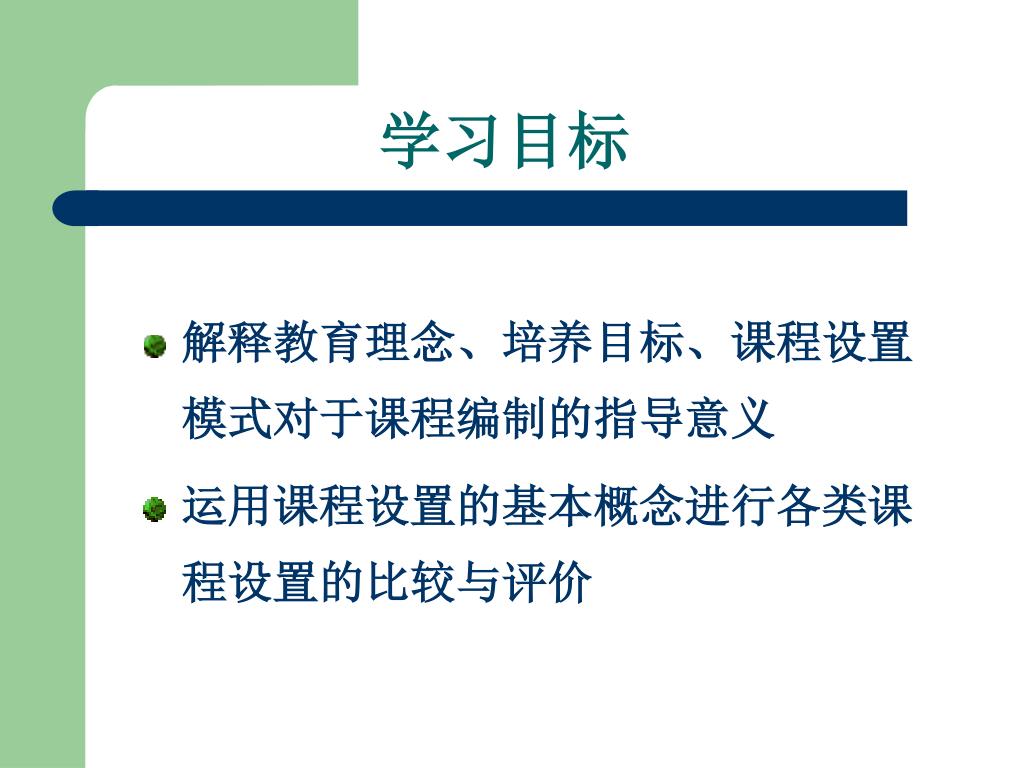 学习目标

解释教育理念、培养目标、课程设置模式对于课程编制的指导意义

运用课程设置的基本概念进行各类课程设置的比较与评价